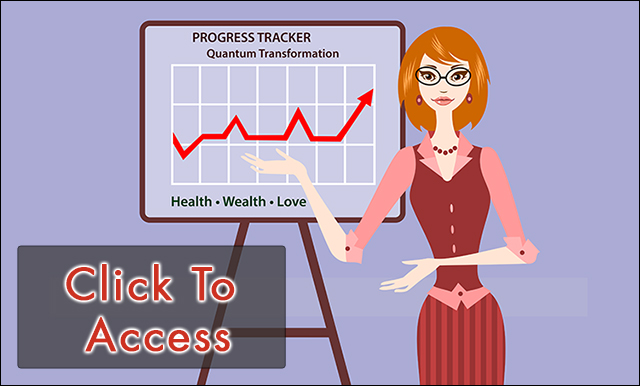 PROGRESS TRACKER
Quantum Transformation

Health • Wealth • Love

Click To Access